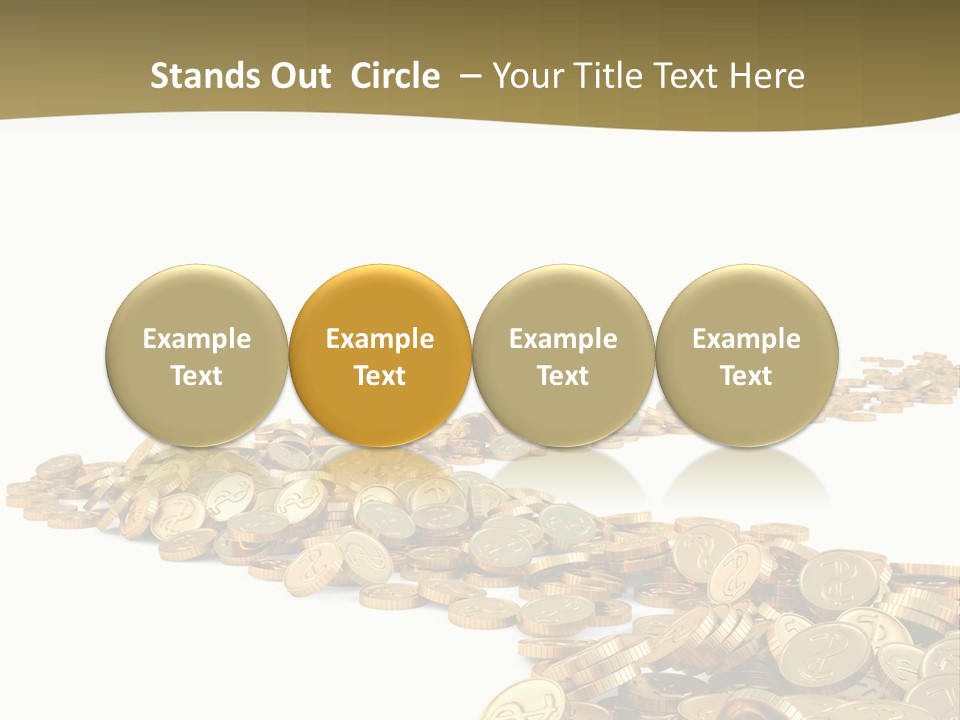 Stands Out Circle – Your Title Text Here

Example Text

Example Text

Example Text

Example Text